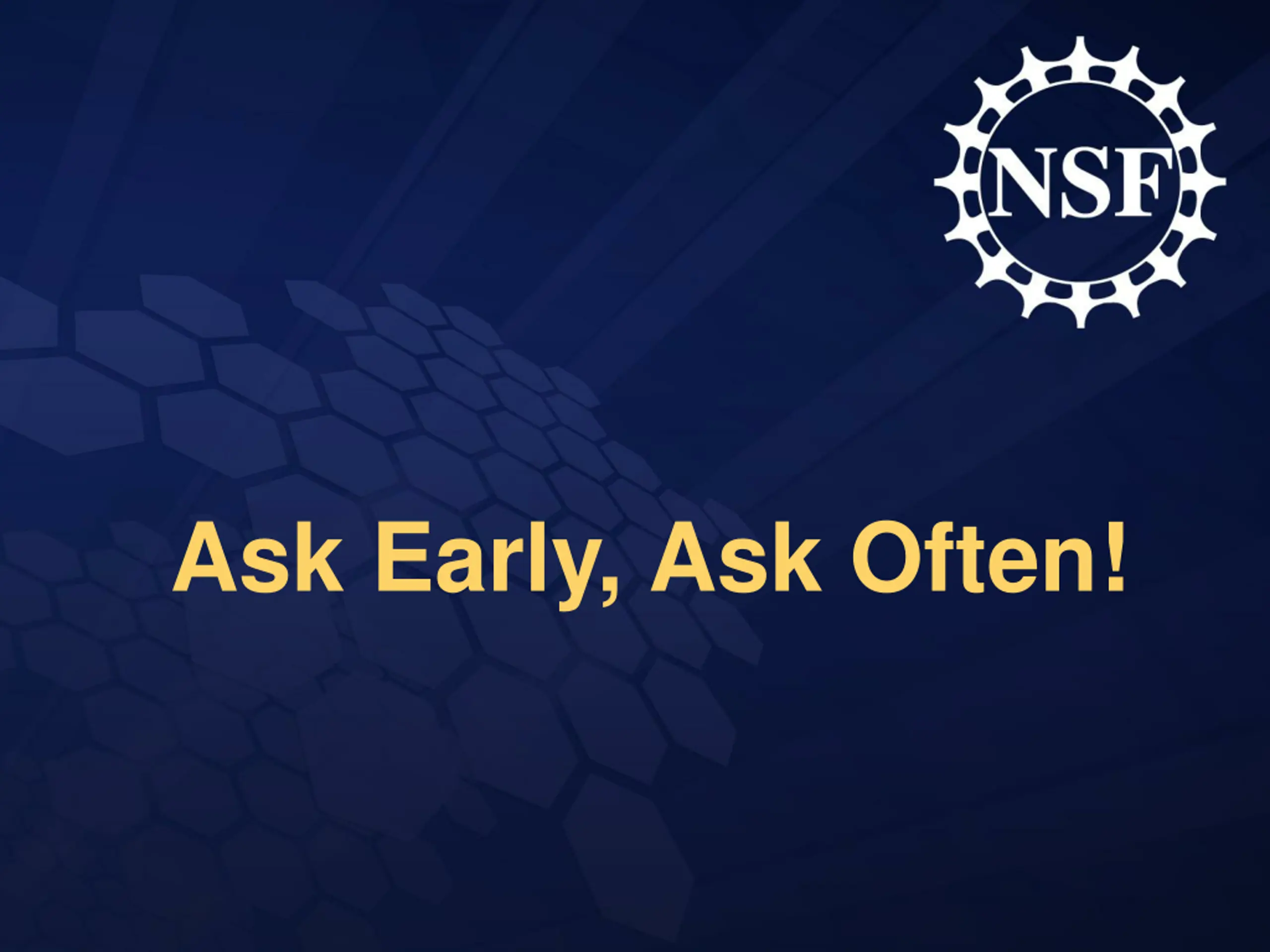 NSF

Ask Early, Ask Often!